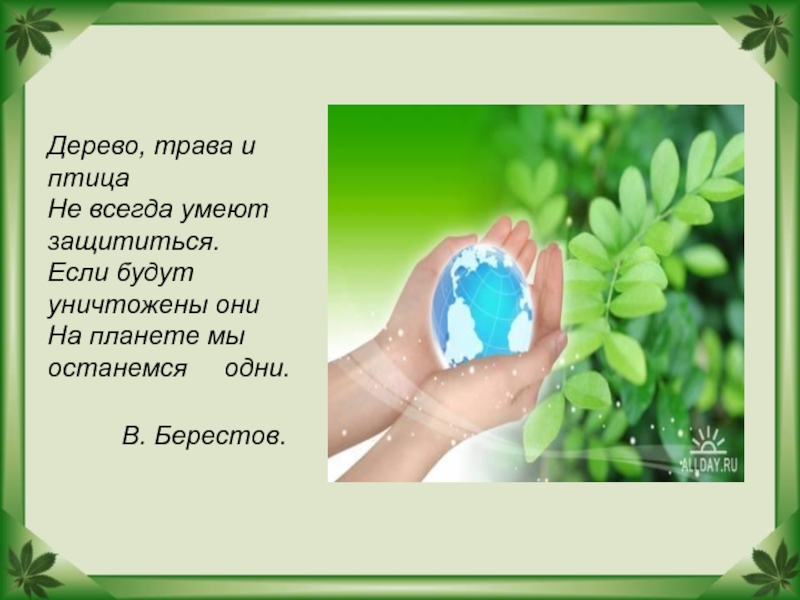 Дерево, трава и птица
Не всегда умеют защититься.
Если будут уничтожены они
На планете мы останемся одни.

В. Берестов.

ALLDAY.RU